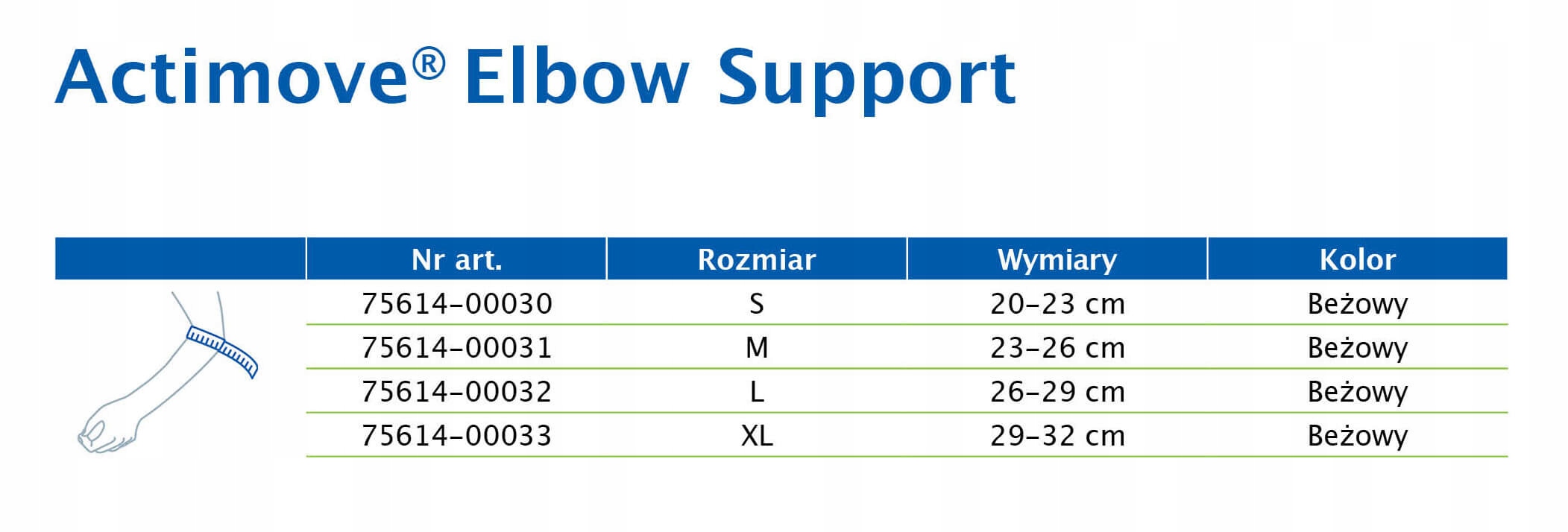 Actimove® Elbow Support

| | Nr art. | Rozmiar | Wymiary | Kolor |
|---|---|---|---|---|
| | 75614-00030 | S | 20–23 cm | Beżowy |
| | 75614-00031 | M | 23–26 cm | Beżowy |
| | 75614-00032 | L | 26–29 cm | Beżowy |
| | 75614-00033 | XL | 29–32 cm | Beżowy |